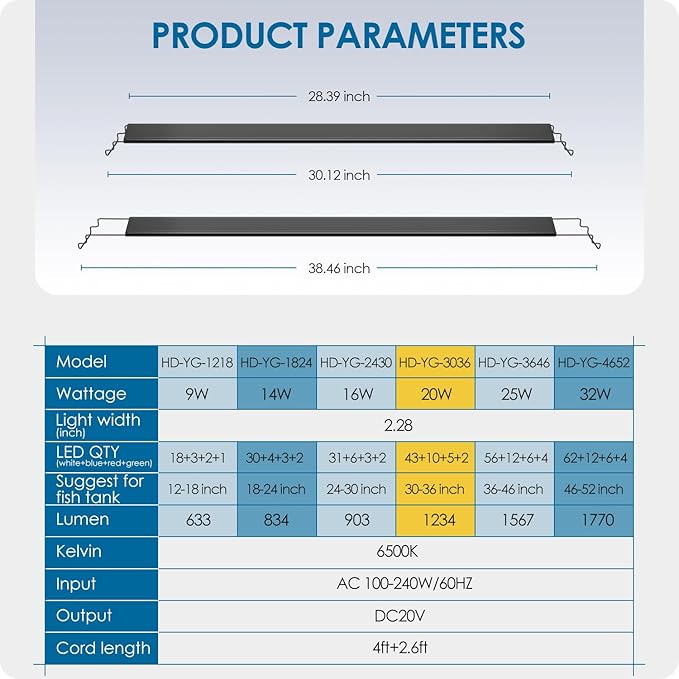 PRODUCT PARAMETERS

28.39 inch

30.12 inch

38.46 inch

| Model | HD-YG-1218 | HD-YG-1824 | HD-YG-2430 | HD-YG-3036 | HD-YG-3646 | HD-YG-4652 |
|---|---|---|---|---|---|---|
| Wattage | 9W | 14W | 16W | 20W | 25W | 32W |
| Light width (inch) | 2.28 | | | | | |
| LED QTY (white+blue+red+green) | 18+3+2+1 | 30+4+3+2 | 31+6+3+2 | 43+10+5+2 | 56+12+6+4 | 62+12+6+4 |
| Suggest for fish tank | 12-18 inch | 18-24 inch | 24-30 inch | 30-36 inch | 36-46 inch | 46-52 inch |
| Lumen | 633 | 834 | 903 | 1234 | 1567 | 1770 |
| Kelvin | 6500K | | | | | |
| Input | AC 100-240W/60HZ | | | | | |
| Output | DC20V | | | | | |
| Cord length | 4ft+2.6ft | | | | | |